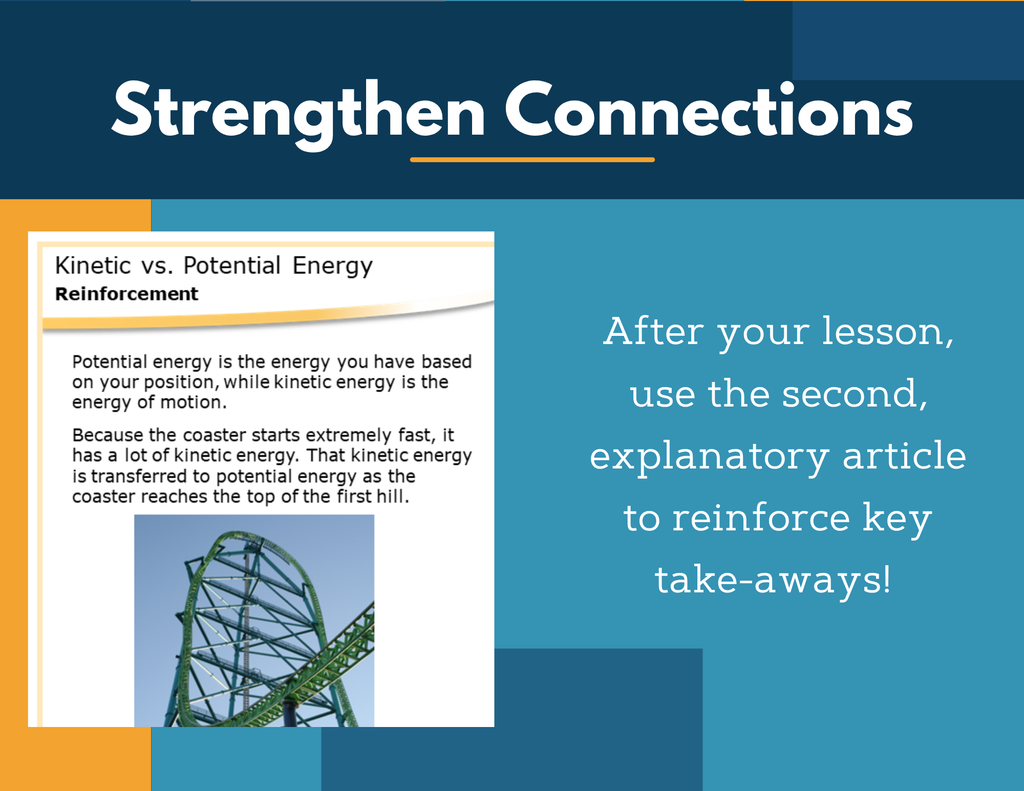 Strengthen Connections

Kinetic vs. Potential Energy
Reinforcement

Potential energy is the energy you have based on your position, while kinetic energy is the energy of motion.

Because the coaster starts extremely fast, it has a lot of kinetic energy. That kinetic energy is transferred to potential energy as the coaster reaches the top of the first hill.

After your lesson, use the second, explanatory article to reinforce key take-aways!